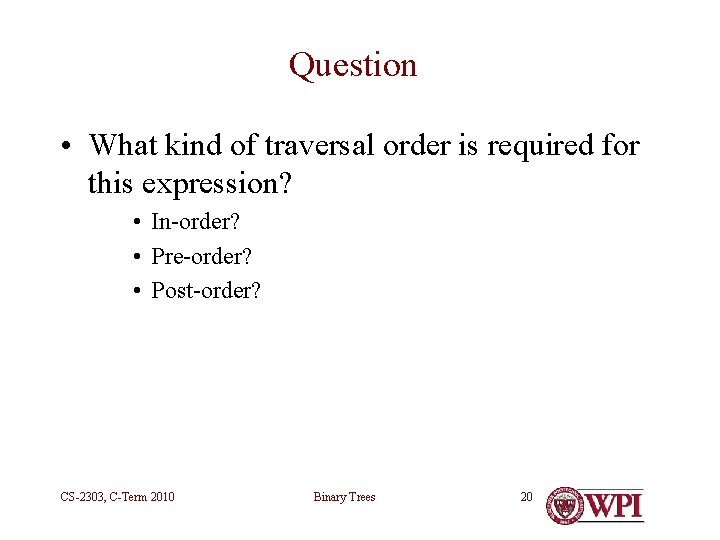 Question

• What kind of traversal order is required for this expression?

• In-order?
• Pre-order?
• Post-order?

CS-2303, C-Term 2010

Binary Trees

20

WPI